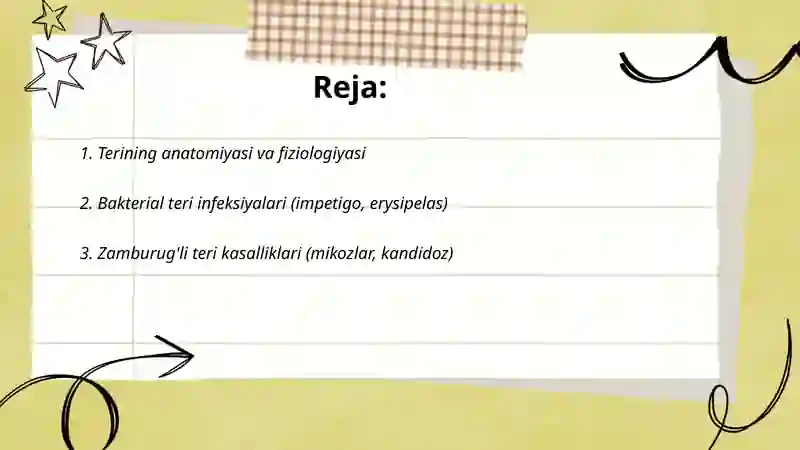 Reja:

1. Terining anatomiyasi va fiziologiyasi

2. Bakterial teri infeksiyalari (impetigo, erysipelas)

3. Zamburug'li teri kasalliklari (mikozlar, kandidoz)